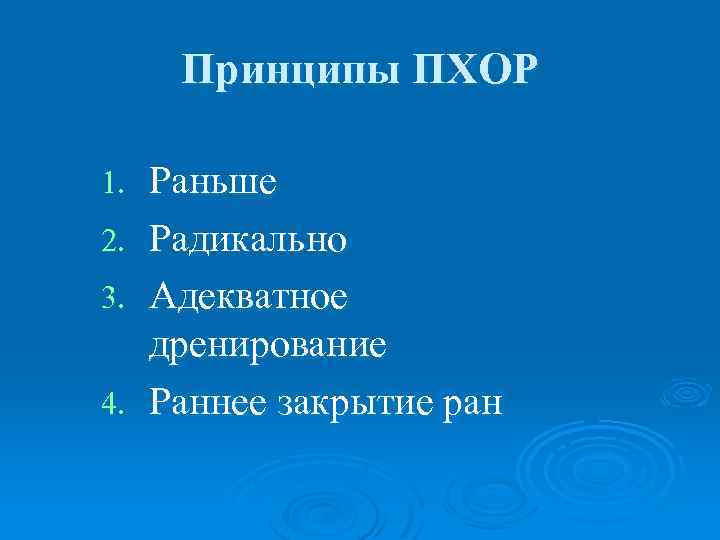 Принципы ПХОР

1. Раньше
2. Радикально
3. Адекватное дренирование
4. Раннее закрытие ран